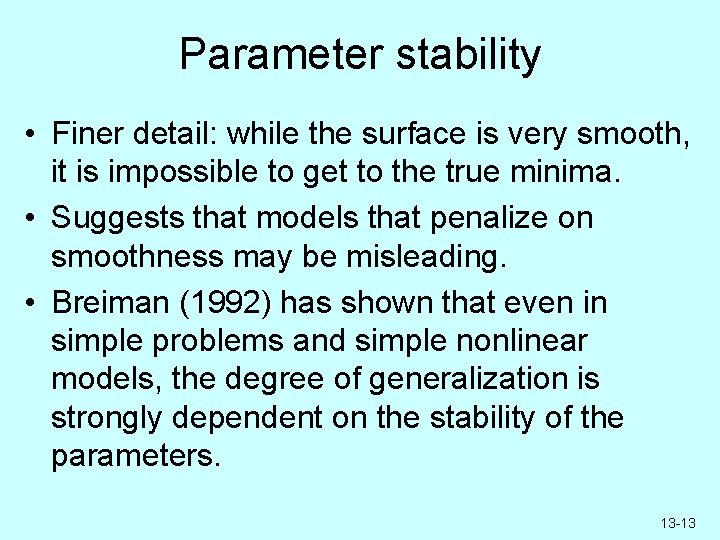 Parameter stability

• Finer detail: while the surface is very smooth, it is impossible to get to the true minima.

• Suggests that models that penalize on smoothness may be misleading.

• Breiman (1992) has shown that even in simple problems and simple nonlinear models, the degree of generalization is strongly dependent on the stability of the parameters.

13-13